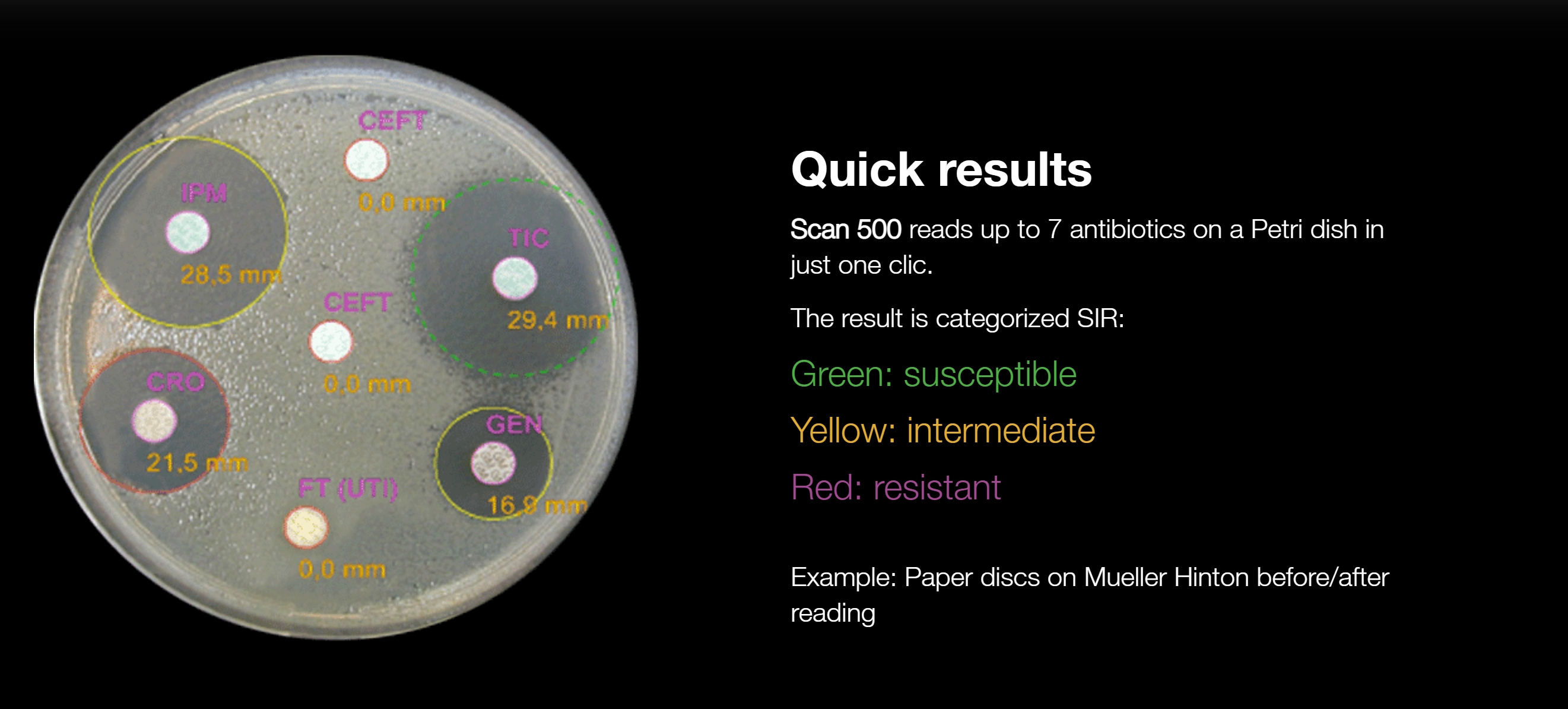 CEFT
0,0 mm
IPM
28,5 mm
TIC
29,4 mm
CEFT
0,0 mm
CRO
21,5 mm
GEN
16,9 mm
FT (UTI)
0,0 mm

Quick results

Scan 500 reads up to 7 antibiotics on a Petri dish in just one clic.

The result is categorized SIR:

Green: susceptible

Yellow: intermediate

Red: resistant

Example: Paper discs on Mueller Hinton before/after reading